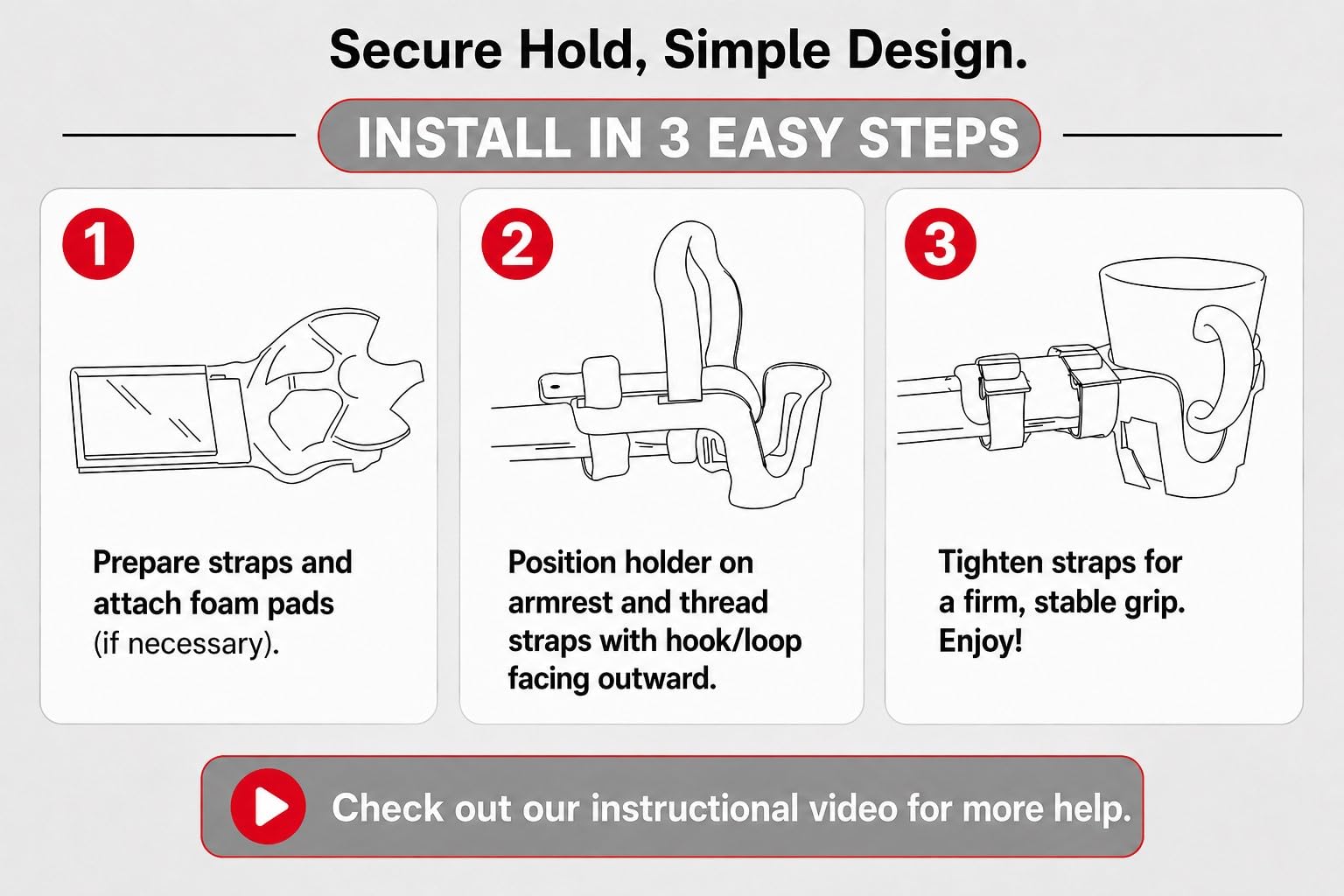 Secure Hold, Simple Design.

INSTALL IN 3 EASY STEPS

1

Prepare straps and attach foam pads (if necessary).

2

Position holder on armrest and thread straps with hook/loop facing outward.

3

Tighten straps for a firm, stable grip. Enjoy!

Check out our instructional video for more help.